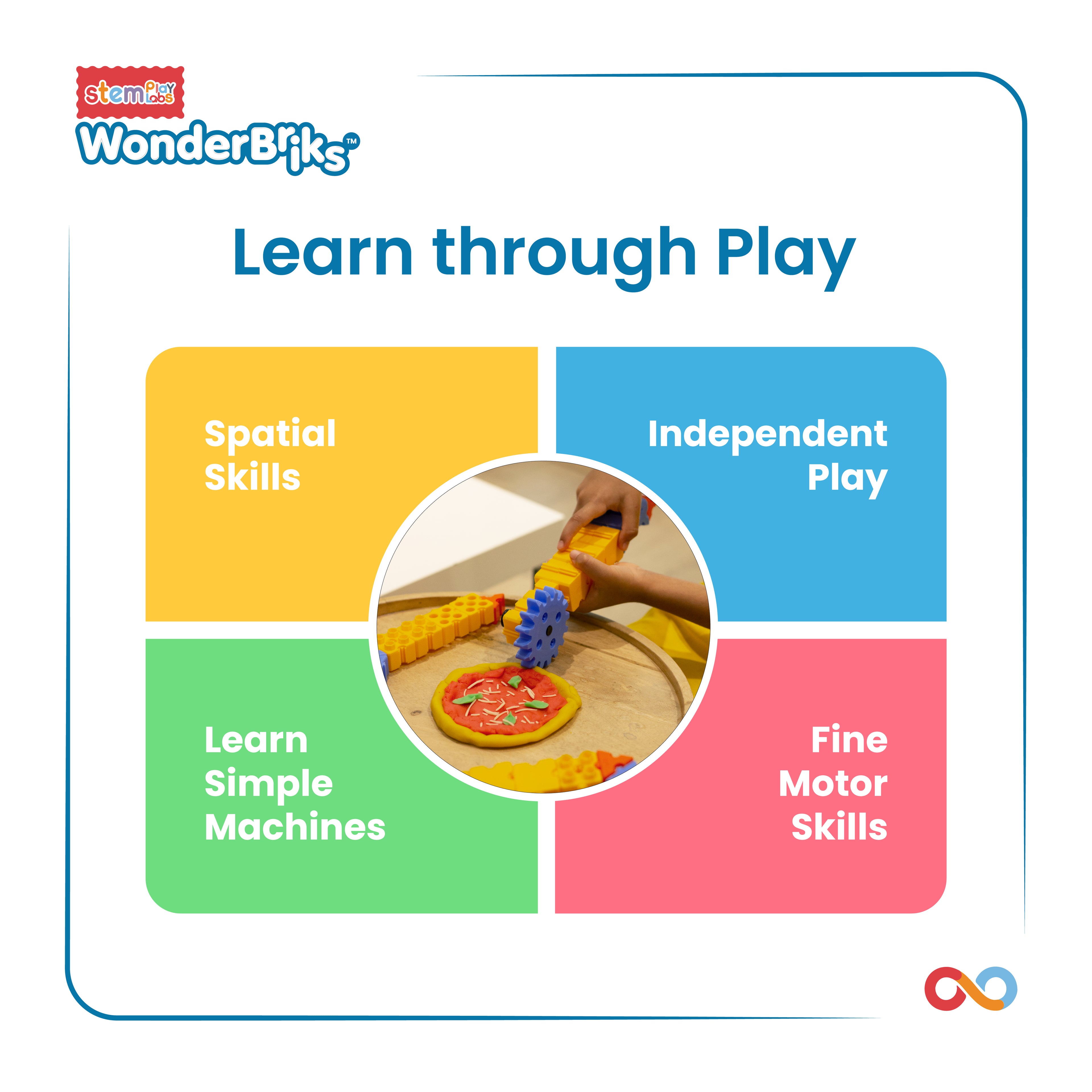 stem Play Labs
WonderBriks™

Learn through Play

Spatial Skills

Independent Play

Learn Simple Machines

Fine Motor Skills